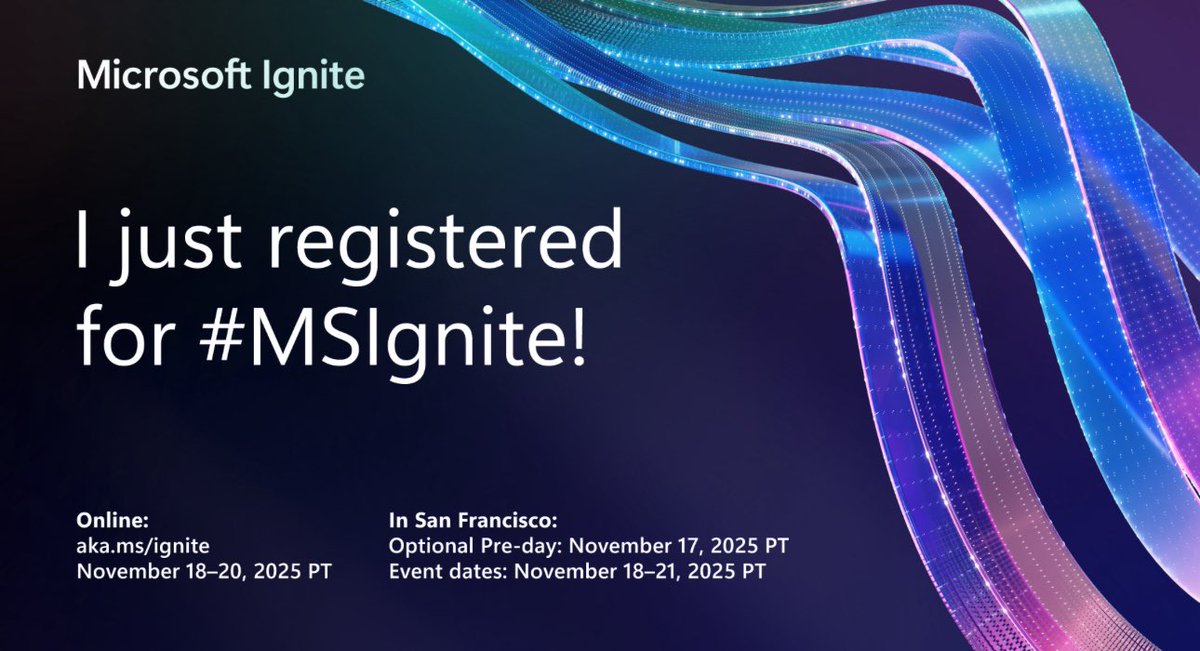 Microsoft Ignite

I just registered for #MSIgnite!

Online:
aka.ms/ignite
November 18–20, 2025 PT

In San Francisco:
Optional Pre-day: November 17, 2025 PT
Event dates: November 18–21, 2025 PT